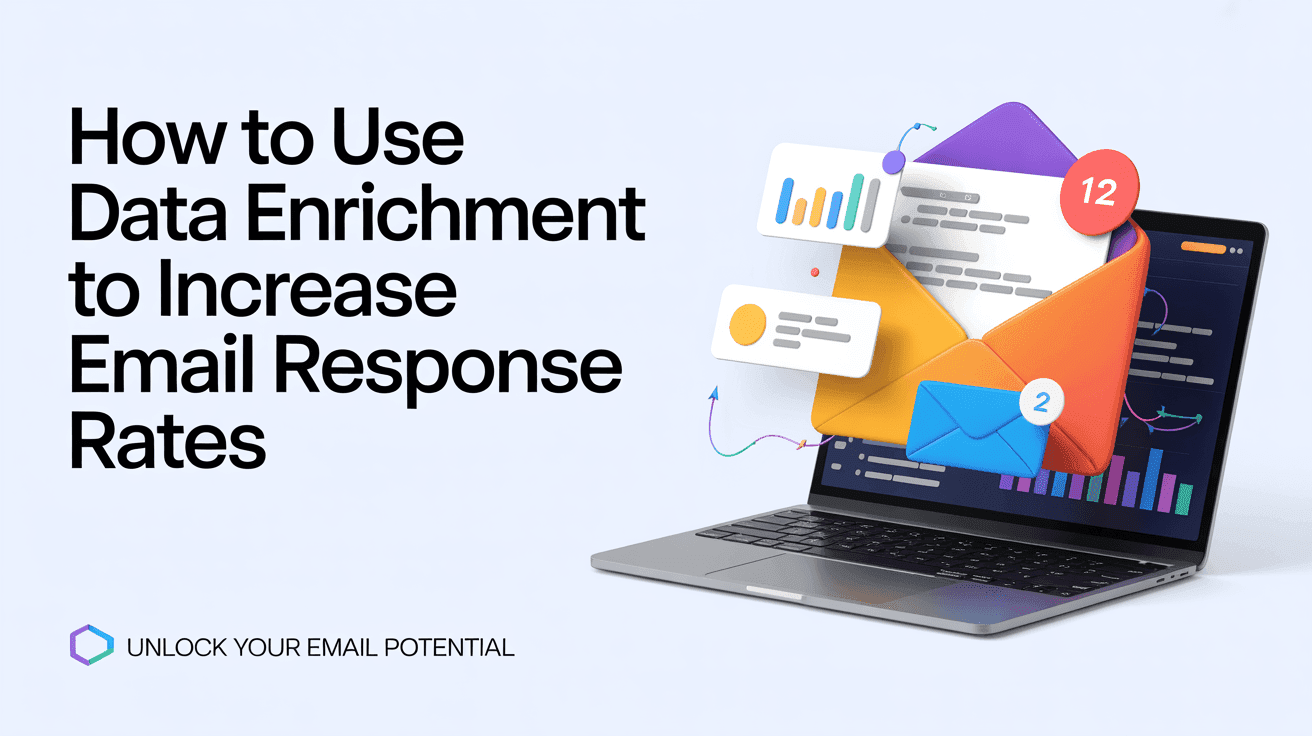 How to Use Data Enrichment to Increase Email Response Rates

12

2

UNLOCK YOUR EMAIL POTENTIAL